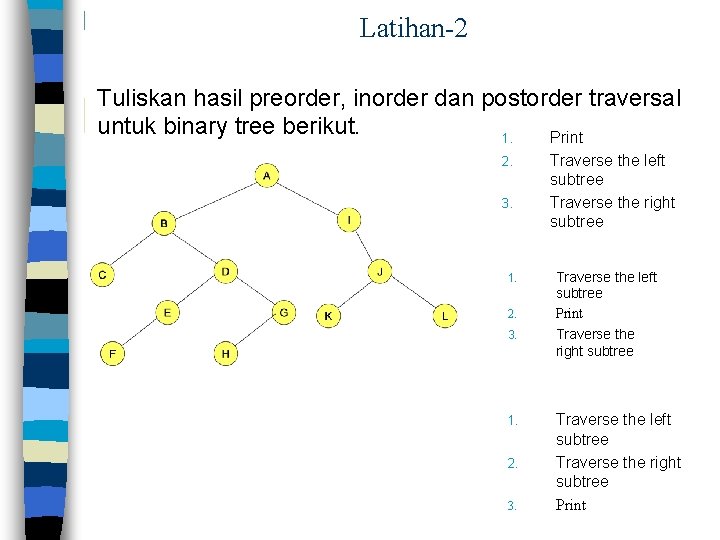 Latihan-2

Tuliskan hasil preorder, inorder dan postorder traversal untuk binary tree berikut.

A
B
I
C
D
J
E
G
K
L
F
H

1. Print
2. Traverse the left subtree
3. Traverse the right subtree

1. Traverse the left subtree
2. Print
3. Traverse the right subtree

1. Traverse the left subtree
2. Traverse the right subtree
3. Print